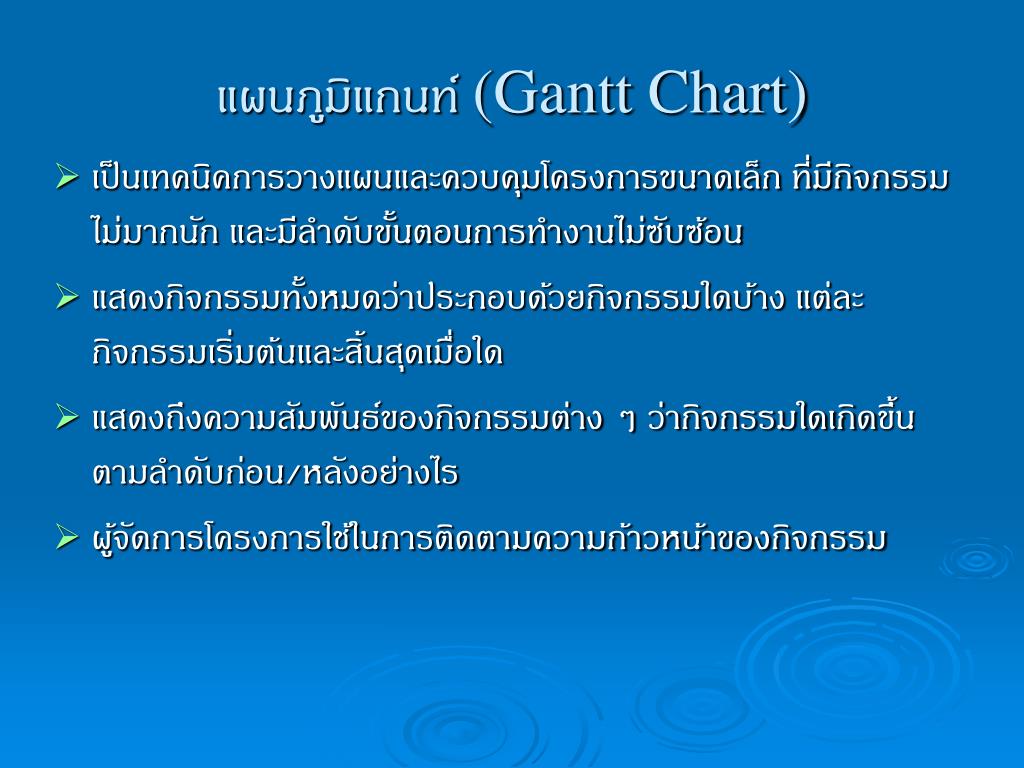 แผนภูมิแกนท์ (Gantt Chart)

➢ เป็นเทคนิคการวางแผนและควบคุมโครงการขนาดเล็ก ที่มีกิจกรรมไม่มากนัก และมีลำดับขั้นตอนการทำงานไม่ซับซ้อน

➢ แสดงกิจกรรมทั้งหมดว่าประกอบด้วยกิจกรรมใดบ้าง แต่ละกิจกรรมเริ่มต้นและสิ้นสุดเมื่อใด

➢ แสดงถึงความสัมพันธ์ของกิจกรรมต่าง ๆ ว่ากิจกรรมใดเกิดขึ้นตามลำดับก่อน/หลังอย่างไร

➢ ผู้จัดการโครงการใช้ในการติดตามความก้าวหน้าของกิจกรรม